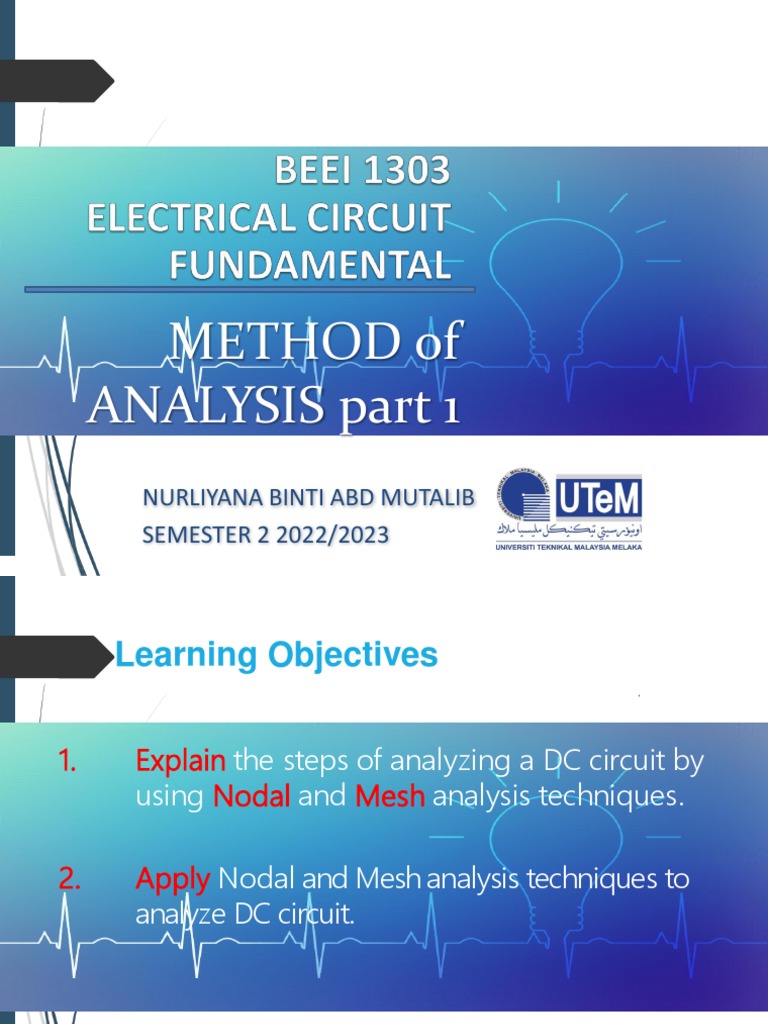 BEEI 1303
ELECTRICAL CIRCUIT
FUNDAMENTAL

METHOD of ANALYSIS part 1

NURLIYANA BINTI ABD MUTALIB
SEMESTER 2 2022/2023

UTeM
اونيۏرسيتي تيكنيكل مليسيا ملاك
UNIVERSITI TEKNIKAL MALAYSIA MELAKA

Learning Objectives

1. Explain the steps of analyzing a DC circuit by using Nodal and Mesh analysis techniques.

2. Apply Nodal and Mesh analysis techniques to analyze DC circuit.